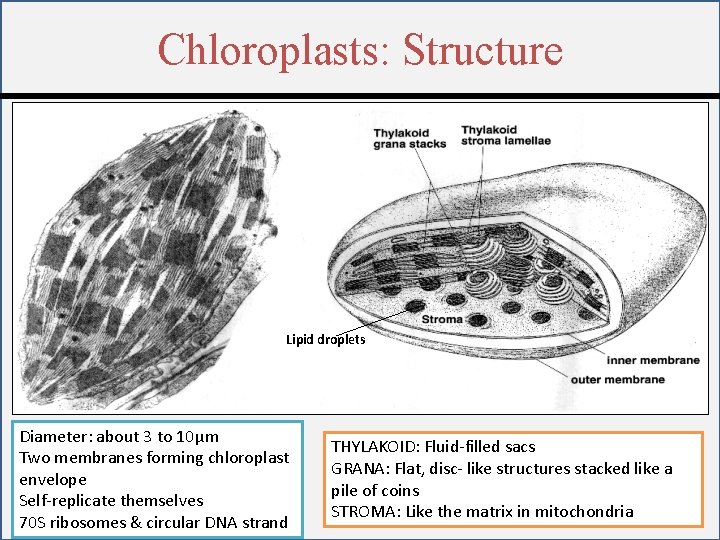 Chloroplasts: Structure

Thylakoid grana stacks

Thylakoid stroma lamellae

Stroma

Lipid droplets

inner membrane

outer membrane

Diameter: about 3 to 10µm
Two membranes forming chloroplast envelope
Self-replicate themselves
70S ribosomes & circular DNA strand

THYLAKOID: Fluid-filled sacs
GRANA: Flat, disc- like structures stacked like a pile of coins
STROMA: Like the matrix in mitochondria